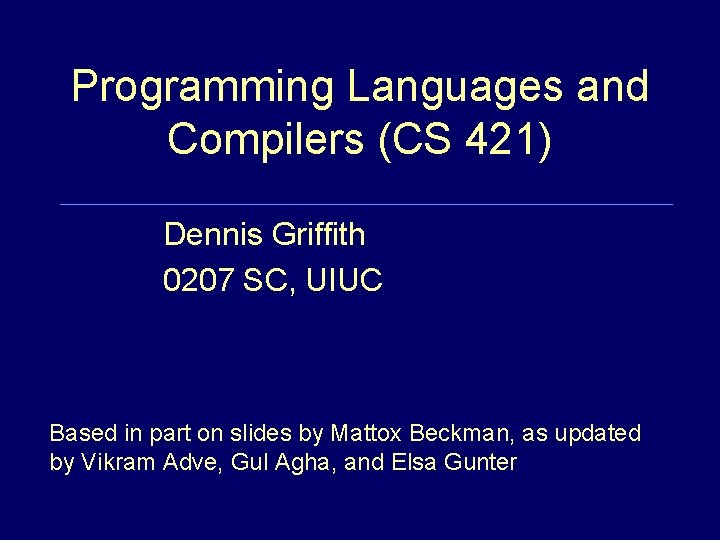 Programming Languages and Compilers (CS 421)

Dennis Griffith

0207 SC, UIUC

Based in part on slides by Mattox Beckman, as updated by Vikram Adve, Gul Agha, and Elsa Gunter